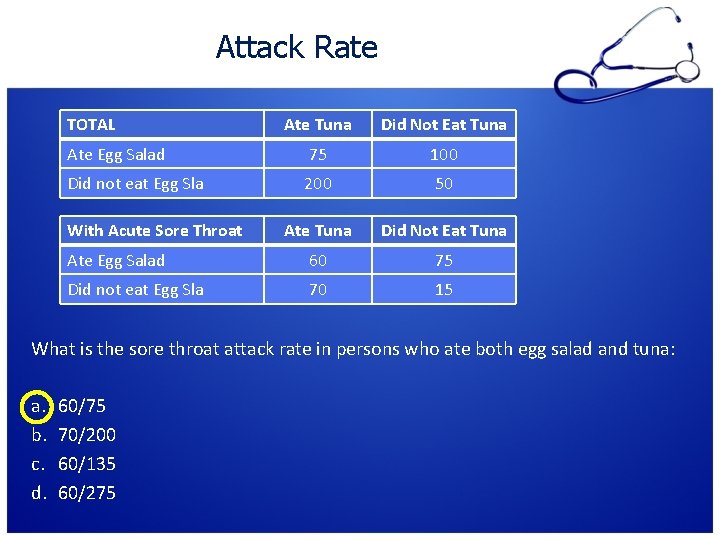 Attack Rate

| TOTAL | Ate Tuna | Did Not Eat Tuna |
|---|---|---|
| Ate Egg Salad | 75 | 100 |
| Did not eat Egg Sla | 200 | 50 |

| With Acute Sore Throat | Ate Tuna | Did Not Eat Tuna |
|---|---|---|
| Ate Egg Salad | 60 | 75 |
| Did not eat Egg Sla | 70 | 15 |

What is the sore throat attack rate in persons who ate both egg salad and tuna:

a. 60/75
b. 70/200
c. 60/135
d. 60/275